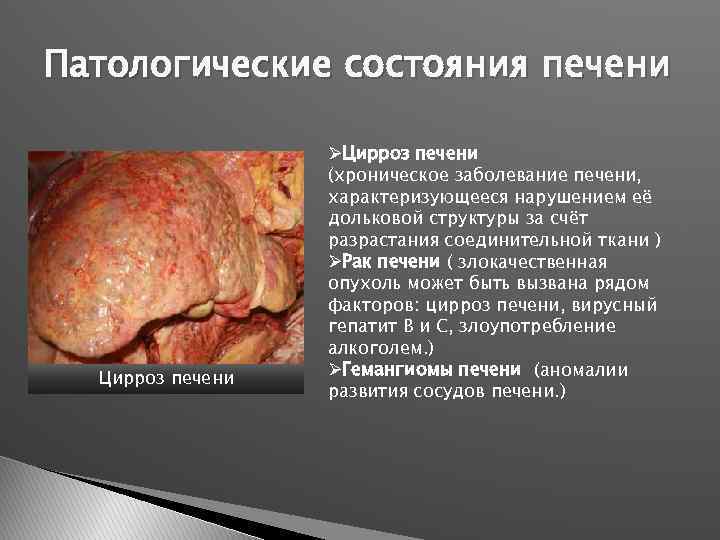 Патологические состояния печени

Цирроз печени

➢Цирроз печени (хроническое заболевание печени, характеризующееся нарушением её дольковой структуры за счёт разрастания соединительной ткани )
➢Рак печени ( злокачественная опухоль может быть вызвана рядом факторов: цирроз печени, вирусный гепатит В и С, злоупотребление алкоголем.)
➢Гемангиомы печени (аномалии развития сосудов печени.)